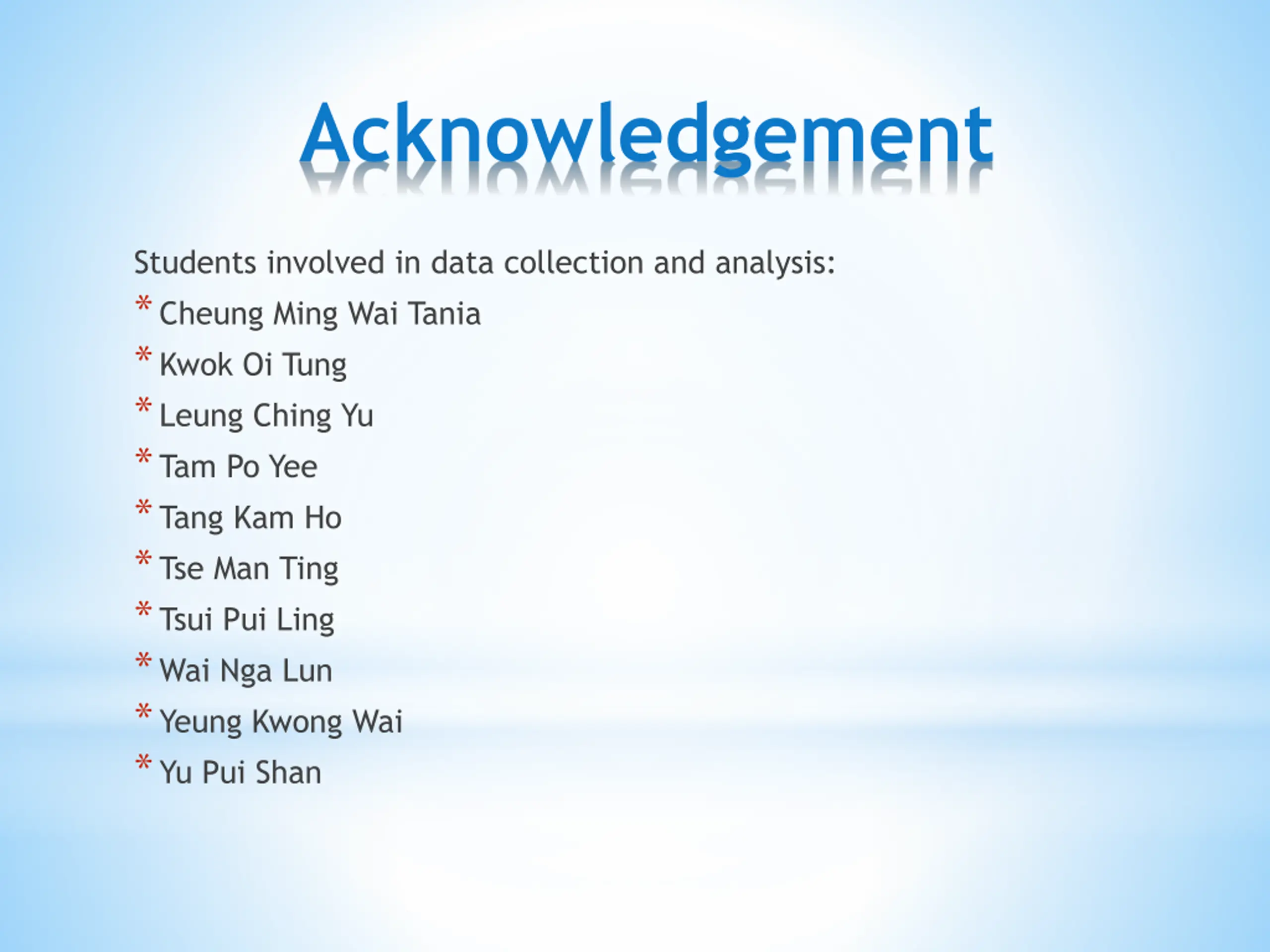 Acknowledgement

Students involved in data collection and analysis:

* Cheung Ming Wai Tania
* Kwok Oi Tung
* Leung Ching Yu
* Tam Po Yee
* Tang Kam Ho
* Tse Man Ting
* Tsui Pui Ling
* Wai Nga Lun
* Yeung Kwong Wai
* Yu Pui Shan